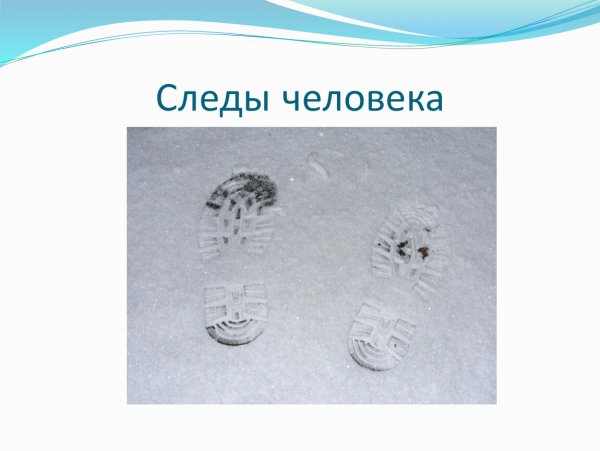 Следы человека